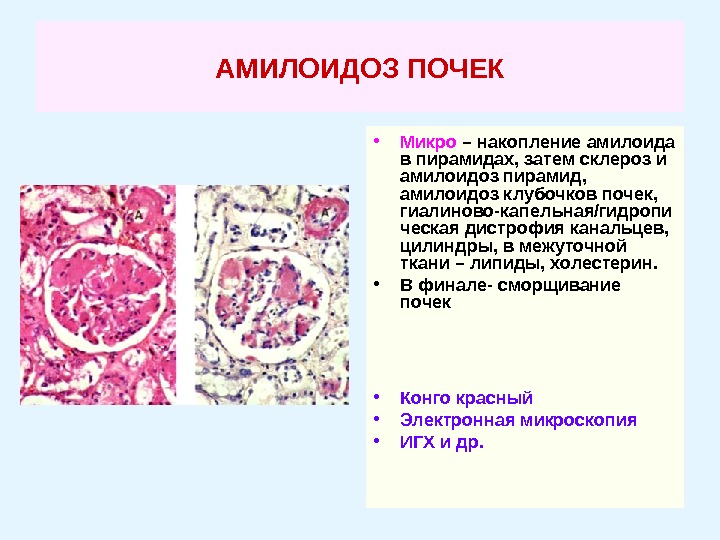 АМИЛОИДОЗ ПОЧЕК

A

A

• Микро – накопление амилоида в пирамидах, затем склероз и амилоидоз пирамид, амилоидоз клубочков почек, гиалиново-капельная/гидропическая дистрофия канальцев, цилиндры, в межуточной ткани – липиды, холестерин.
• В финале- сморщивание почек

• Конго красный
• Электронная микроскопия
• ИГХ и др.